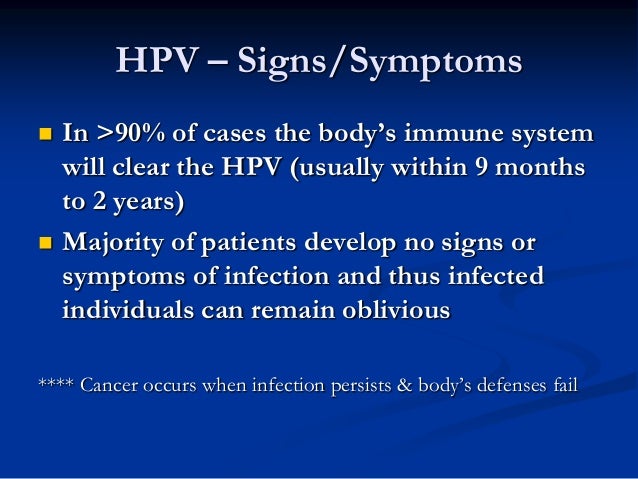 HPV – Signs/Symptoms

In >90% of cases the body's immune system will clear the HPV (usually within 9 months to 2 years)

Majority of patients develop no signs or symptoms of infection and thus infected individuals can remain oblivious

**** Cancer occurs when infection persists & body's defenses fail